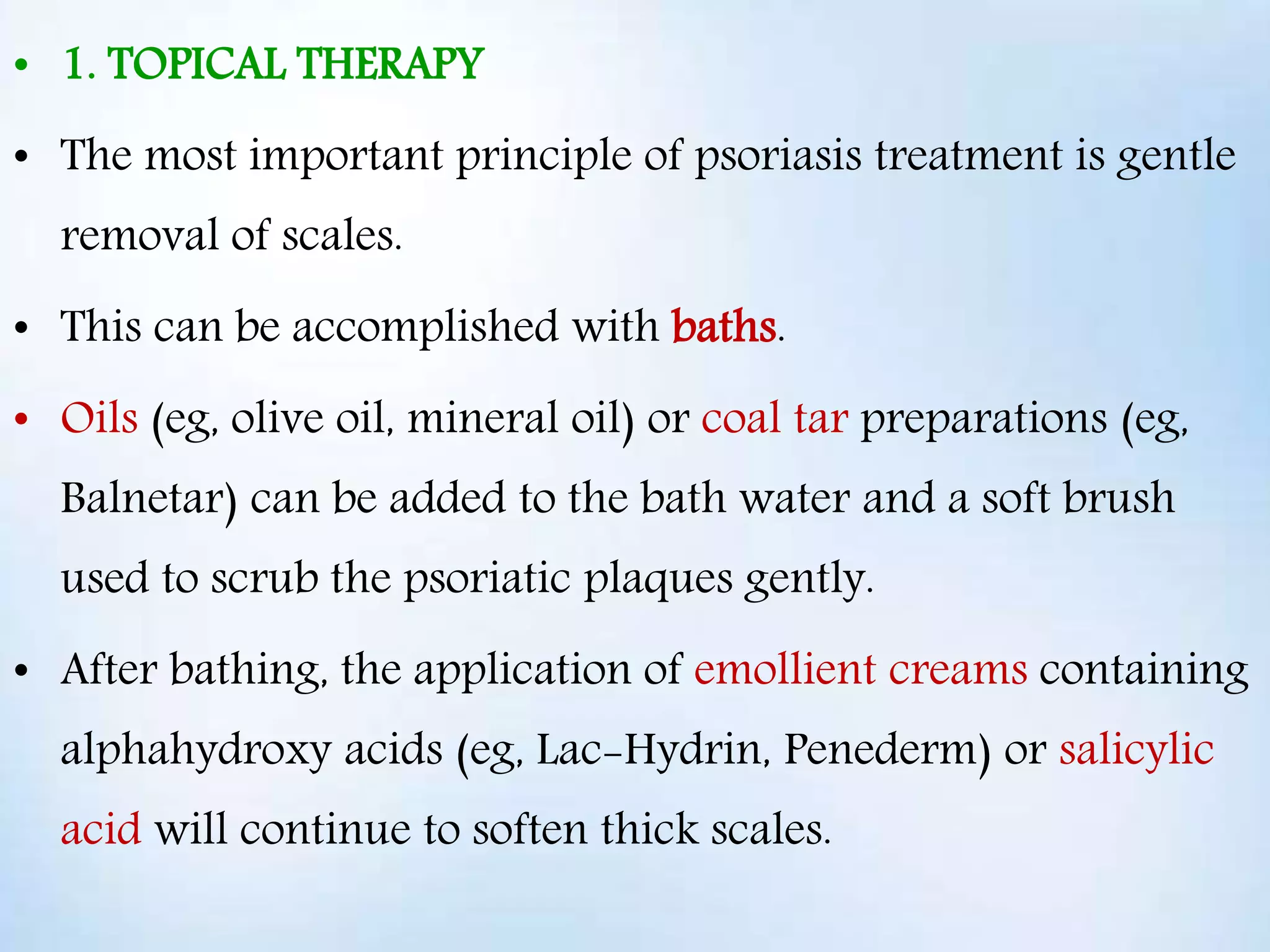 • 1. TOPICAL THERAPY

• The most important principle of psoriasis treatment is gentle removal of scales.

• This can be accomplished with baths.

• Oils (eg, olive oil, mineral oil) or coal tar preparations (eg, Balnetar) can be added to the bath water and a soft brush used to scrub the psoriatic plaques gently.

• After bathing, the application of emollient creams containing alphahydroxy acids (eg, Lac-Hydrin, Penederm) or salicylic acid will continue to soften thick scales.